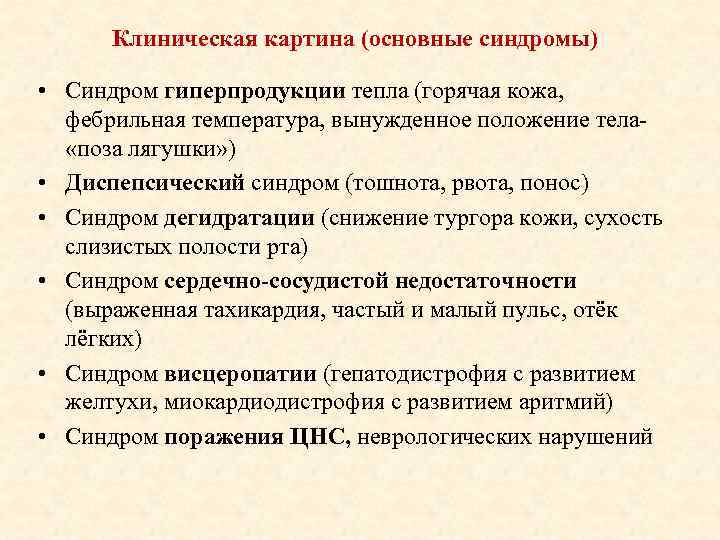 Клиническая картина (основные синдромы)

• Синдром гиперпродукции тепла (горячая кожа, фебрильная температура, вынужденное положение тела- «поза лягушки»)
• Диспепсический синдром (тошнота, рвота, понос)
• Синдром дегидратации (снижение тургора кожи, сухость слизистых полости рта)
• Синдром сердечно-сосудистой недостаточности (выраженная тахикардия, частый и малый пульс, отёк лёгких)
• Синдром висцеропатии (гепатодистрофия с развитием желтухи, миокардиодистрофия с развитием аритмий)
• Синдром поражения ЦНС, неврологических нарушений